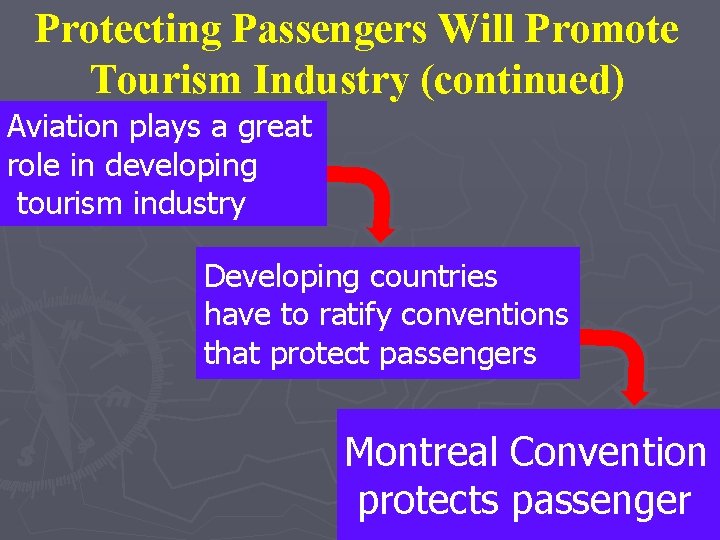 Protecting Passengers Will Promote Tourism Industry (continued)

Aviation plays a great role in developing tourism industry

Developing countries have to ratify conventions that protect passengers

Montreal Convention protects passenger